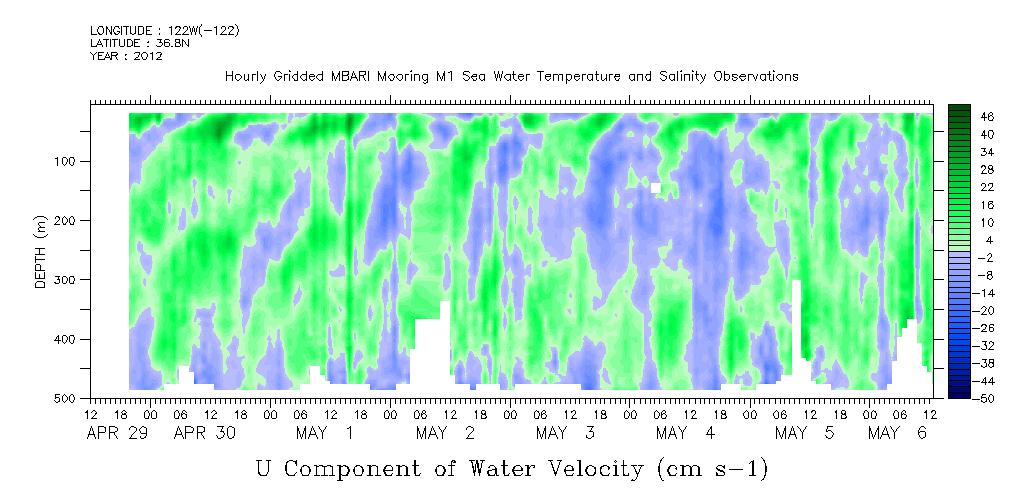 LONGITUDE : 122W(-122)
LATITUDE : 36.8N
YEAR : 2012

Hourly Gridded MBARI Mooring M1 Sea Water Temperature and Salinity Observations

DEPTH (m)

100
200
300
400
500

46
40
34
28
22
16
10
4
-2
-8
-14
-20
-26
-32
-38
-44
-50

12 18 00 06 12 18 00 06 12 18 00 06 12 18 00 06 12 18 00 06 12 18 00 06 12 18 00 06 12 18 00 06 12

APR 29 APR 30 MAY 1 MAY 2 MAY 3 MAY 4 MAY 5 MAY 6

U Component of Water Velocity (cm s-1)